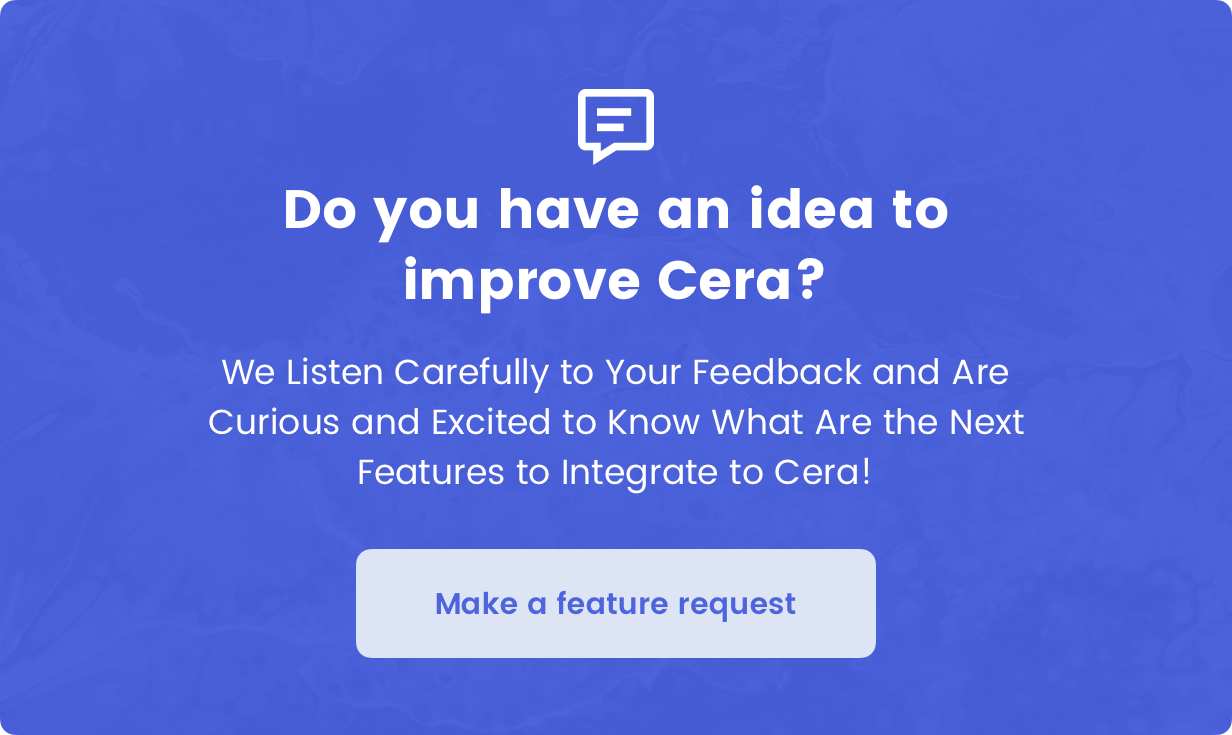 Do you have an idea to improve Cera?

We Listen Carefully to Your Feedback and Are Curious and Excited to Know What Are the Next Features to Integrate to Cera!

Make a feature request